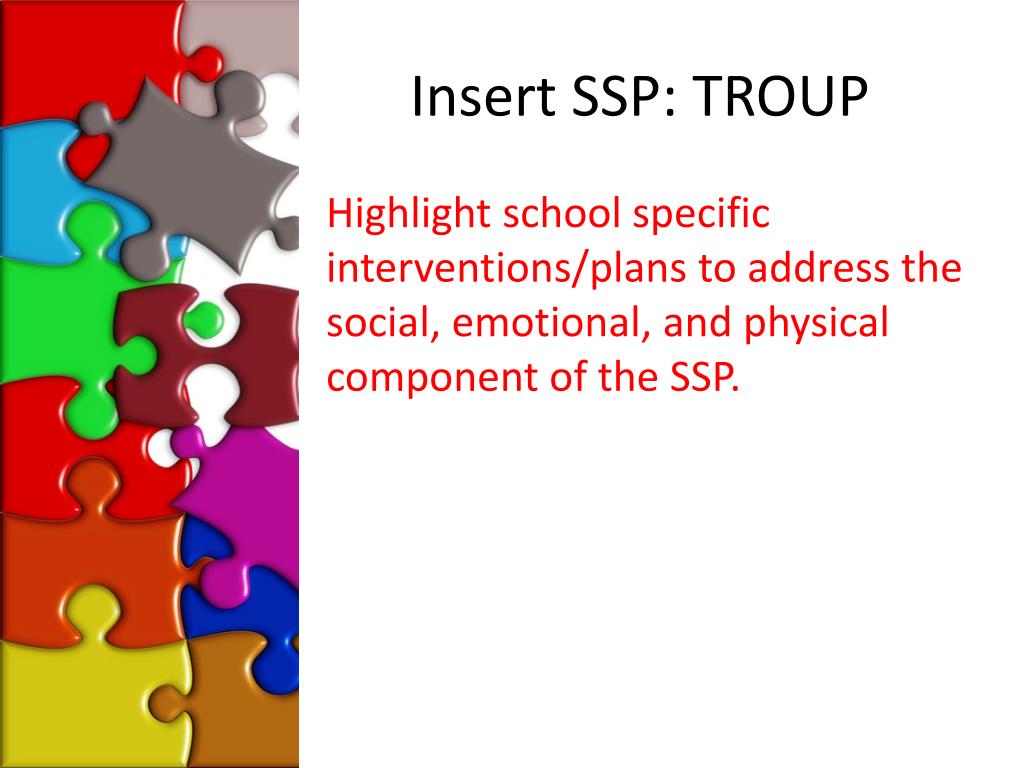 Insert SSP: TROUP

Highlight school specific interventions/plans to address the social, emotional, and physical component of the SSP.